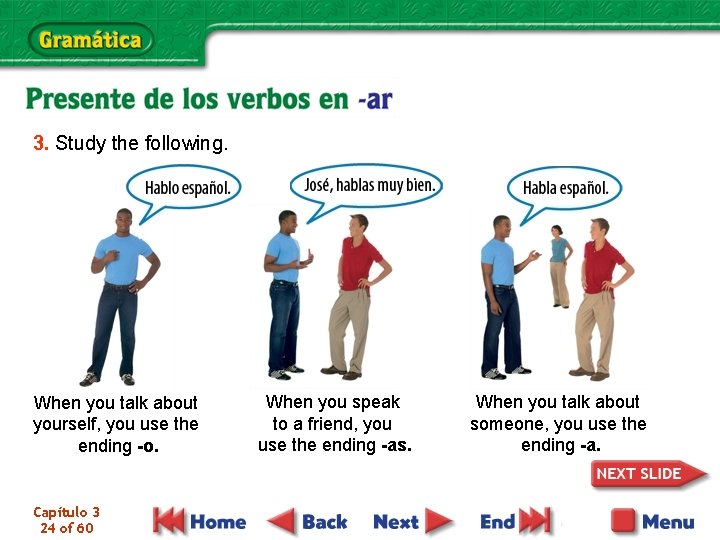 Gramática

Presente de los verbos en -ar

3. Study the following.

Hablo español.

José, hablas muy bien.

Habla español.

When you talk about yourself, you use the ending -o.

When you speak to a friend, you use the ending -as.

When you talk about someone, you use the ending -a.

NEXT SLIDE

Capítulo 3
24 of 60

Home

Back

Next

End

Menu